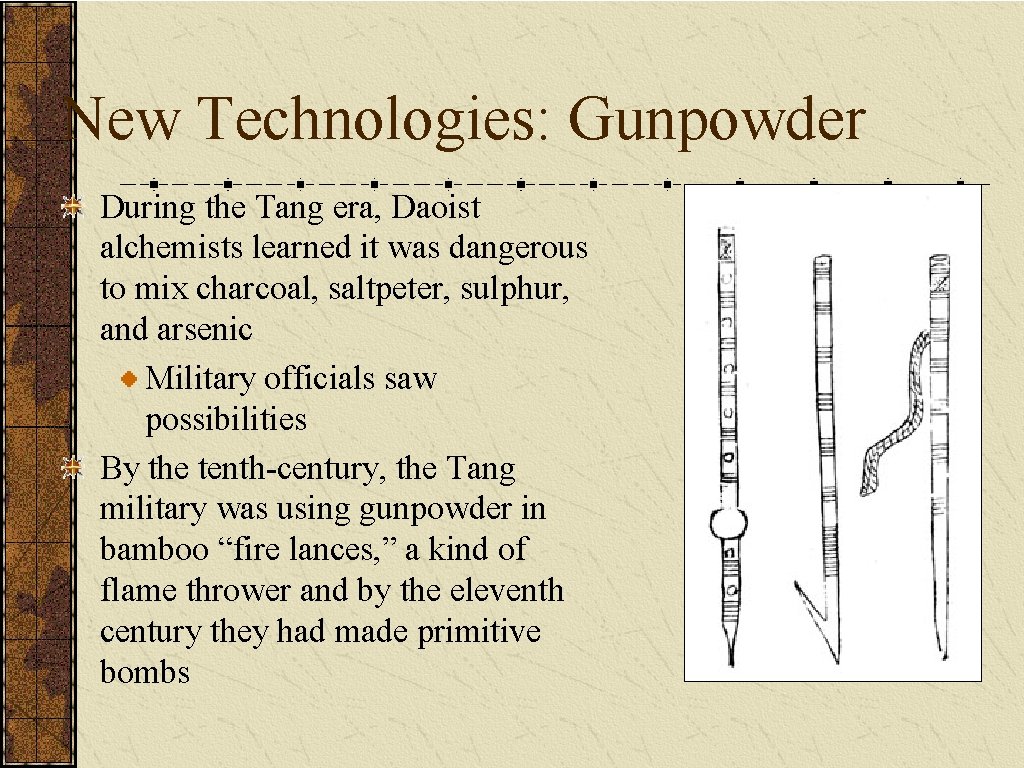 New Technologies: Gunpowder

During the Tang era, Daoist alchemists learned it was dangerous to mix charcoal, saltpeter, sulphur, and arsenic

Military officials saw possibilities

By the tenth-century, the Tang military was using gunpowder in bamboo “fire lances,” a kind of flame thrower and by the eleventh century they had made primitive bombs